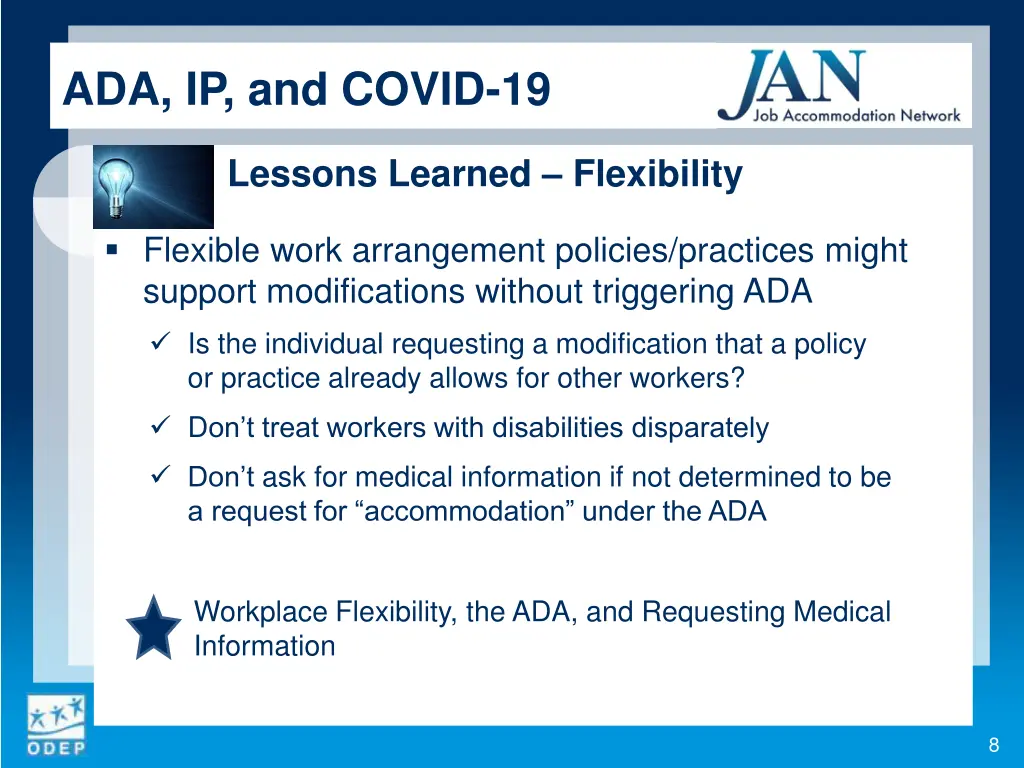 ADA, IP, and COVID-19

JAN Job Accommodation Network

Lessons Learned – Flexibility

▪ Flexible work arrangement policies/practices might support modifications without triggering ADA

✓ Is the individual requesting a modification that a policy or practice already allows for other workers?

✓ Don't treat workers with disabilities disparately

✓ Don't ask for medical information if not determined to be a request for "accommodation" under the ADA

Workplace Flexibility, the ADA, and Requesting Medical Information

ODEP

8